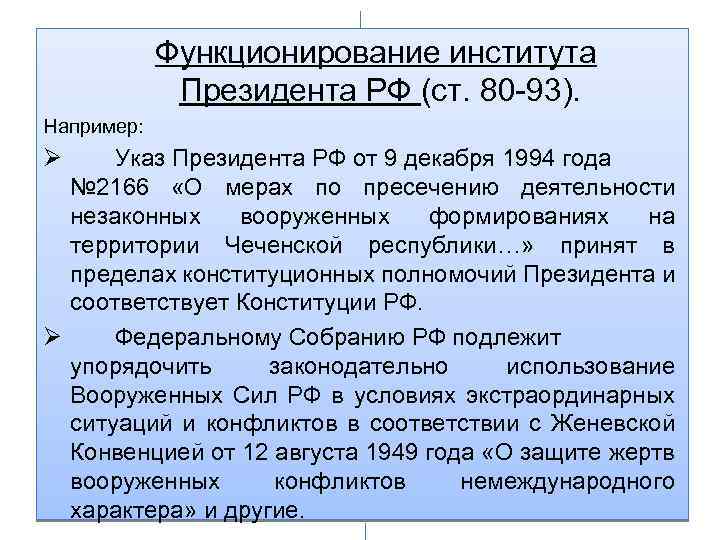 Функционирование института Президента РФ (ст. 80-93).

Например:

➢ Указ Президента РФ от 9 декабря 1994 года №2166 «О мерах по пресечению деятельности незаконных вооруженных формированиях на территории Чеченской республики…» принят в пределах конституционных полномочий Президента и соответствует Конституции РФ.

➢ Федеральному Собранию РФ подлежит упорядочить законодательно использование Вооруженных Сил РФ в условиях экстраординарных ситуаций и конфликтов в соответствии с Женевской Конвенцией от 12 августа 1949 года «О защите жертв вооруженных конфликтов немеждународного характера» и другие.